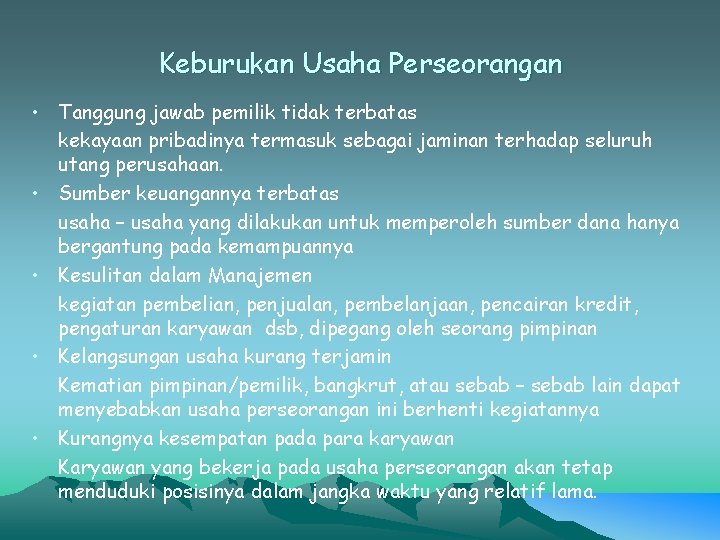 Keburukan Usaha Perseorangan

• Tanggung jawab pemilik tidak terbatas
kekayaan pribadinya termasuk sebagai jaminan terhadap seluruh utang perusahaan.

• Sumber keuangannya terbatas
usaha – usaha yang dilakukan untuk memperoleh sumber dana hanya bergantung pada kemampuannya

• Kesulitan dalam Manajemen
kegiatan pembelian, penjualan, pembelanjaan, pencairan kredit, pengaturan karyawan dsb, dipegang oleh seorang pimpinan

• Kelangsungan usaha kurang terjamin
Kematian pimpinan/pemilik, bangkrut, atau sebab – sebab lain dapat menyebabkan usaha perseorangan ini berhenti kegiatannya

• Kurangnya kesempatan pada para karyawan
Karyawan yang bekerja pada usaha perseorangan akan tetap menduduki posisinya dalam jangka waktu yang relatif lama.